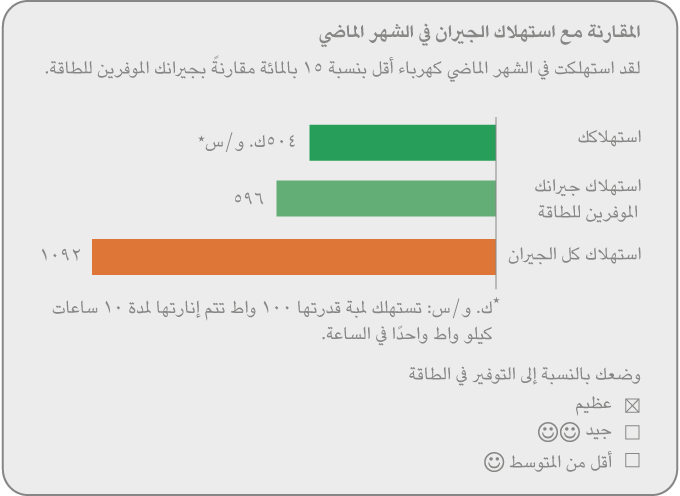 المقارنة مع استهلاك الجيران في الشهر الماضي

لقد استهلكت في الشهر الماضي كهرباء أقل بنسبة ١٥ بالمائة مقارنةً بجيرانك الموفرين للطاقة.

استهلاكك
٥٠٤ك. و/س*

استهلاك جيرانك الموفرين للطاقة
٥٩٦

استهلاك كل الجيران
١٠٩٢

*ك. و/س: تستهلك لمبة قدرتها ١٠٠ واط تتم إنارتها لمدة ١٠ ساعات كيلو واط واحدًا في الساعة.

وضعك بالنسبة إلى التوفير في الطاقة

☒ عظيم

☐ جيد ☺☺

☐ أقل من المتوسط ☺